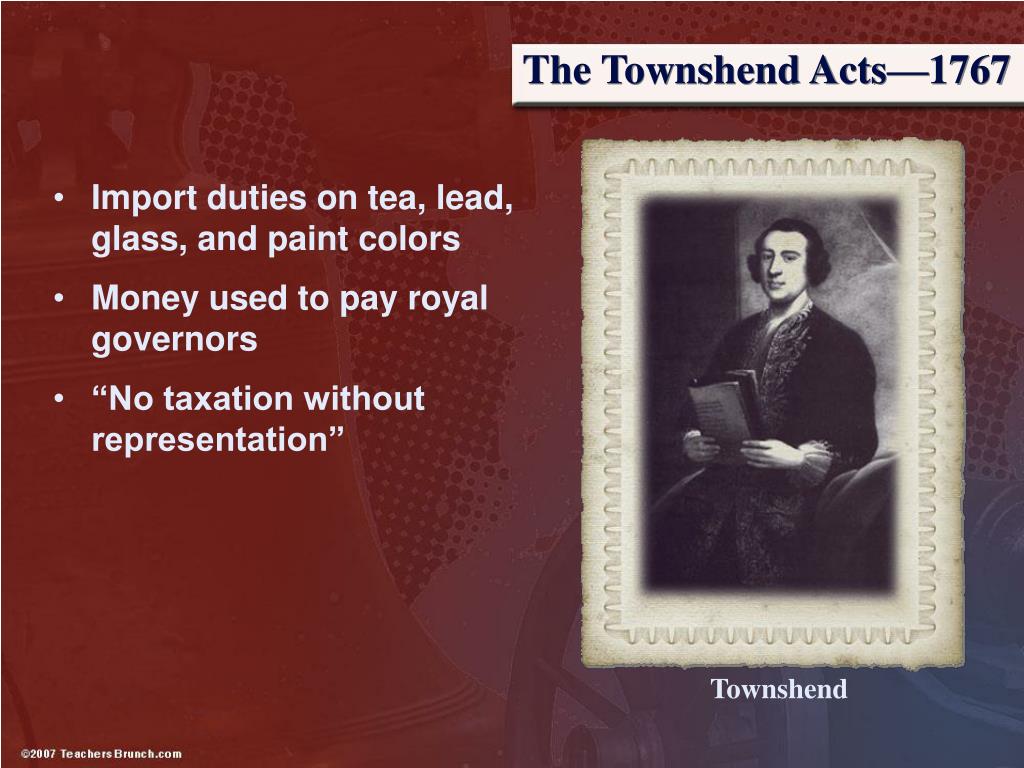 The Townshend Acts—1767

• Import duties on tea, lead, glass, and paint colors
• Money used to pay royal governors
• “No taxation without representation”

Townshend

©2007 TeachersBrunch.com